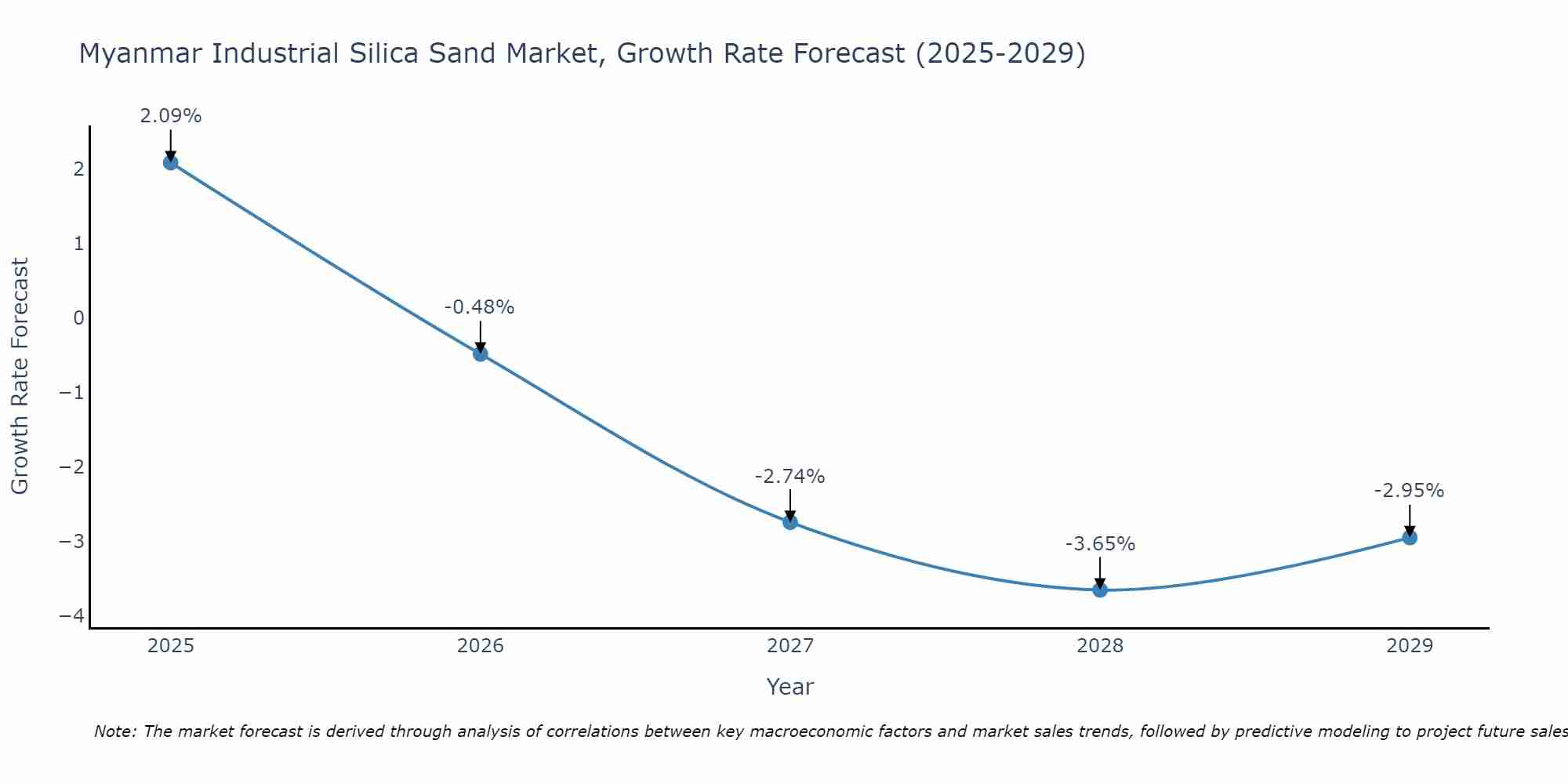 Myanmar Industrial Silica Sand Market, Growth Rate Forecast (2025-2029)

Growth Rate Forecast

2
1
0
−1
−2
−3
−4

2.09%
-0.48%
-2.74%
-3.65%
-2.95%

2025
2026
2027
2028
2029

Year

Note: The market forecast is derived through analysis of correlations between key macroeconomic factors and market sales trends, followed by predictive modeling to project future sales